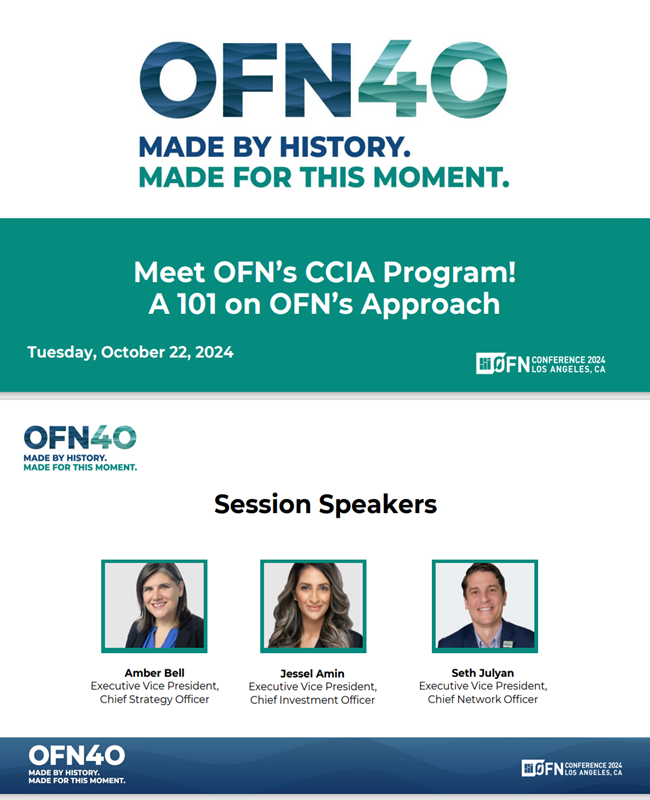 OFN40
MADE BY HISTORY.
MADE FOR THIS MOMENT.

Meet OFN's CCIA Program!
A 101 on OFN's Approach

Tuesday, October 22, 2024

OFN CONFERENCE 2024 LOS ANGELES, CA

OFN40
MADE BY HISTORY.
MADE FOR THIS MOMENT.

Session Speakers

Amber Bell
Executive Vice President,
Chief Strategy Officer

Jessel Amin
Executive Vice President,
Chief Investment Officer

Seth Julyan
Executive Vice President,
Chief Network Officer

OFN40
MADE BY HISTORY.
MADE FOR THIS MOMENT.

OFN CONFERENCE 2024 LOS ANGELES, CA